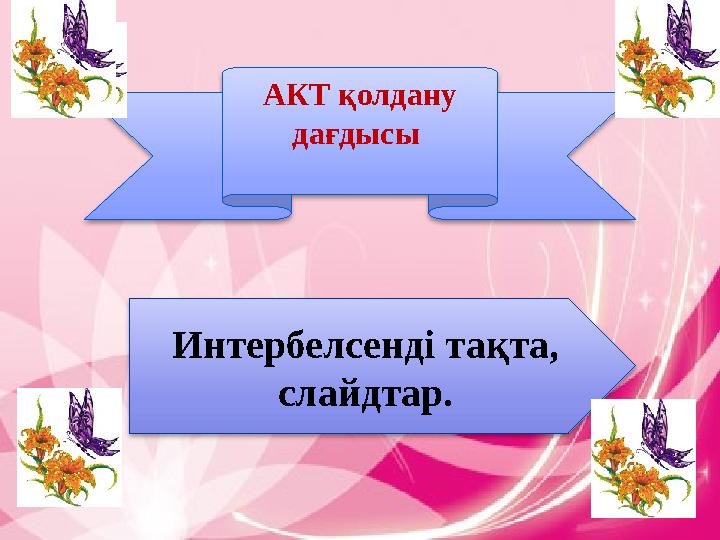 АКТ қолдану дағдысы

Интербелсенді тақта, слайдтар.